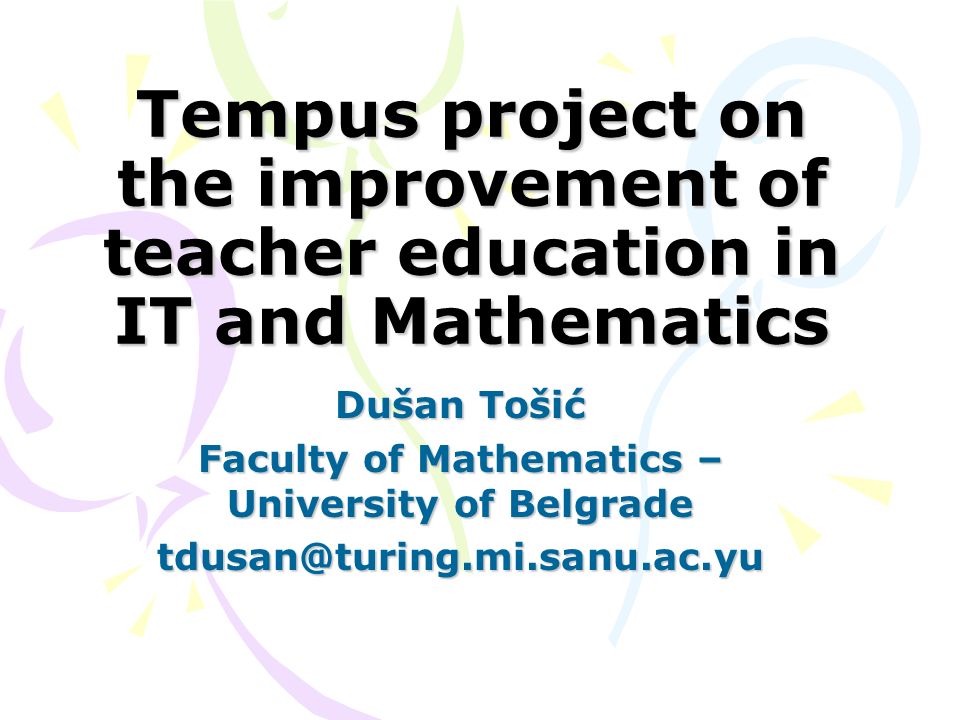 Tempus project on the improvement of teacher education in IT and Mathematics

Dušan Tošić
Faculty of Mathematics – University of Belgrade
tdusan@turing.mi.sanu.ac.yu